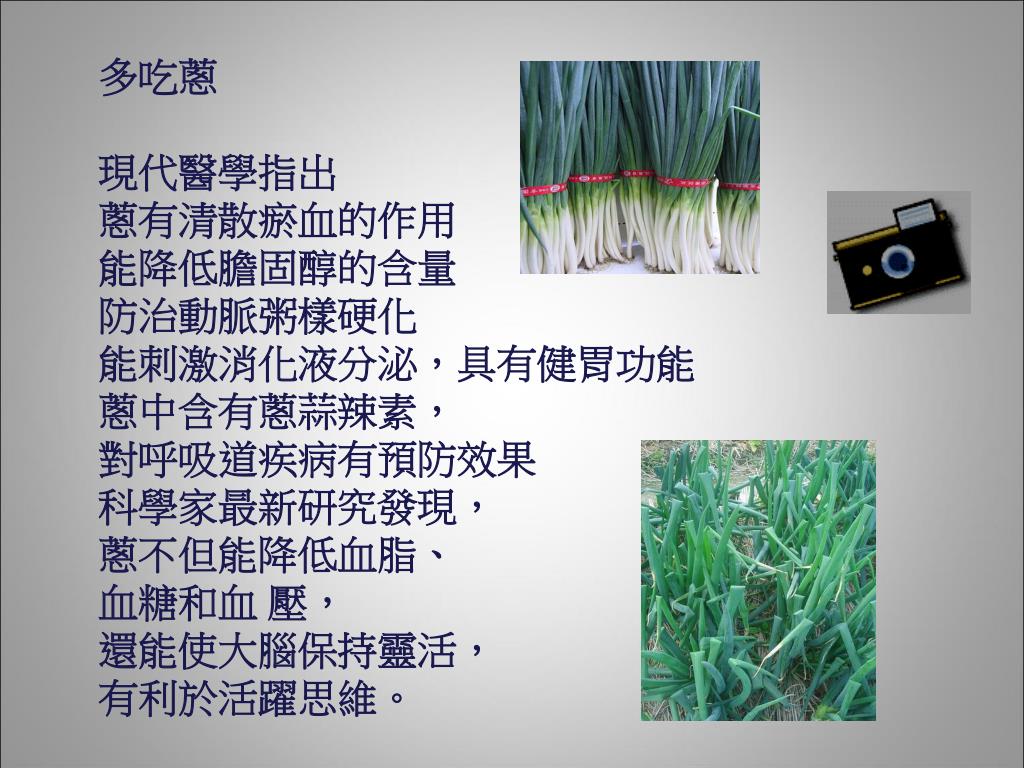 多吃蔥

現代醫學指出
蔥有清散瘀血的作用
能降低膽固醇的含量
防治動脈粥樣硬化
能刺激消化液分泌，具有健胃功能
蔥中含有蔥蒜辣素，
對呼吸道疾病有預防效果
科學家最新研究發現，
蔥不但能降低血脂、
血糖和血 壓，
還能使大腦保持靈活，
有利於活躍思維。